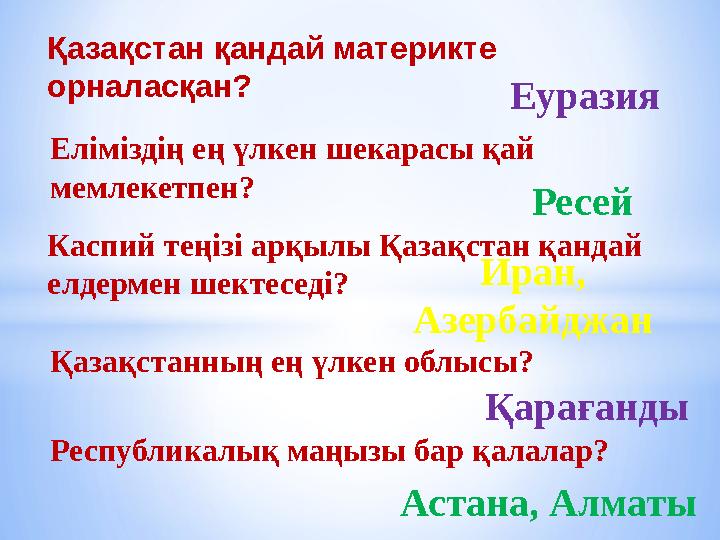 Қазақстан қандай материкте орналасқан?

Еуразия

Еліміздің ең үлкен шекарасы қай мемлекетпен?

Ресей

Каспий теңізі арқылы Қазақстан қандай елдермен шектеседі?

Иран, Азербайджан

Қазақстанның ең үлкен облысы?

Қарағанды

Республикалық маңызы бар қалалар?

Астана, Алматы